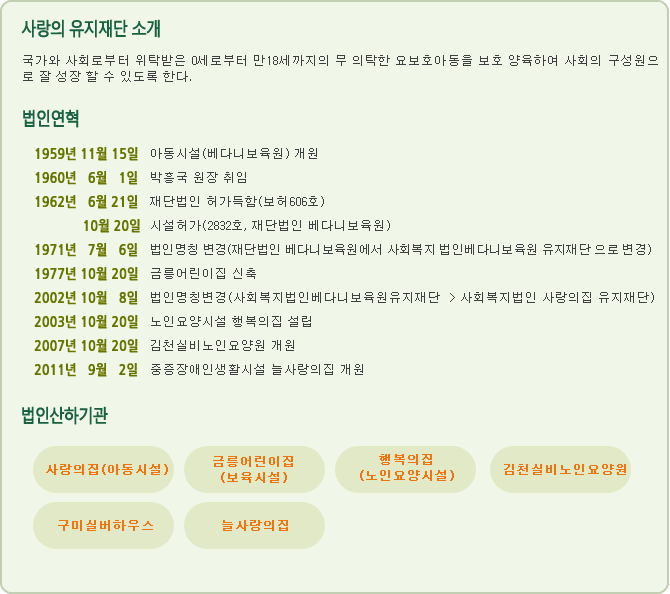 사랑의 유지재단 소개

국가와 사회로부터 위탁받은 0세로부터 만18세까지의 무 의탁한 요보호아동을 보호 양육하여 사회의 구성원으로 잘 성장 할 수 있도록 한다.

법인연혁

1959년 11월 15일 아동시설(베다니보육원) 개원
1960년 6월 1일 박흥국 원장 취임
1962년 6월 21일 재단법인 허가득함(보허606호)
10월 20일 시설허가(2832호, 재단법인 베다니보육원)
1971년 7월 6일 법인명칭 변경(재단법인 베다니보육원에서 사회복지 법인베다니보육원 유지재단 으로 변경)
1977년 10월 20일 금릉어린이집 신축
2002년 10월 8일 법인명칭변경(사회복지법인베다니보육원유지재단 > 사회복지법인 사랑의집 유지재단)
2003년 10월 20일 노인요양시설 행복의집 설립
2007년 10월 20일 김천실비노인요양원 개원
2011년 9월 2일 중증장애인생활시설 늘사랑의집 개원

법인산하기관

사랑의집(아동시설)
금릉어린이집 (보육시설)
행복의집 (노인요양시설)
김천실비노인요양원
구미실버하우스
늘사랑의집